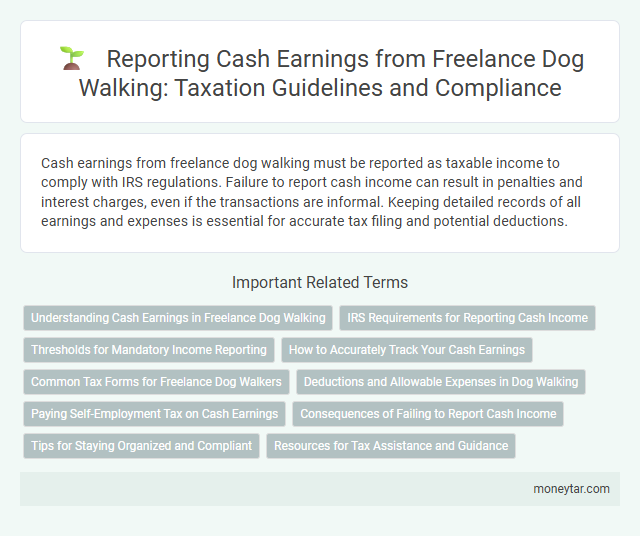 Reporting Cash Earnings from Freelance Dog Walking: Taxation Guidelines and Compliance

Cash earnings from freelance dog walking must be reported as taxable income to comply with IRS regulations. Failure to report cash income can result in penalties and interest charges, even if the transactions are informal. Keeping detailed records of all earnings and expenses is essential for accurate tax filing and potential deductions.

Important Related Terms

Understanding Cash Earnings in Freelance Dog Walking

IRS Requirements for Reporting Cash Income

Thresholds for Mandatory Income Reporting

How to Accurately Track Your Cash Earnings

Common Tax Forms for Freelance Dog Walkers

Deductions and Allowable Expenses in Dog Walking

Paying Self-Employment Tax on Cash Earnings

Consequences of Failing to Report Cash Income

Tips for Staying Organized and Compliant

Resources for Tax Assistance and Guidance

moneytar.com